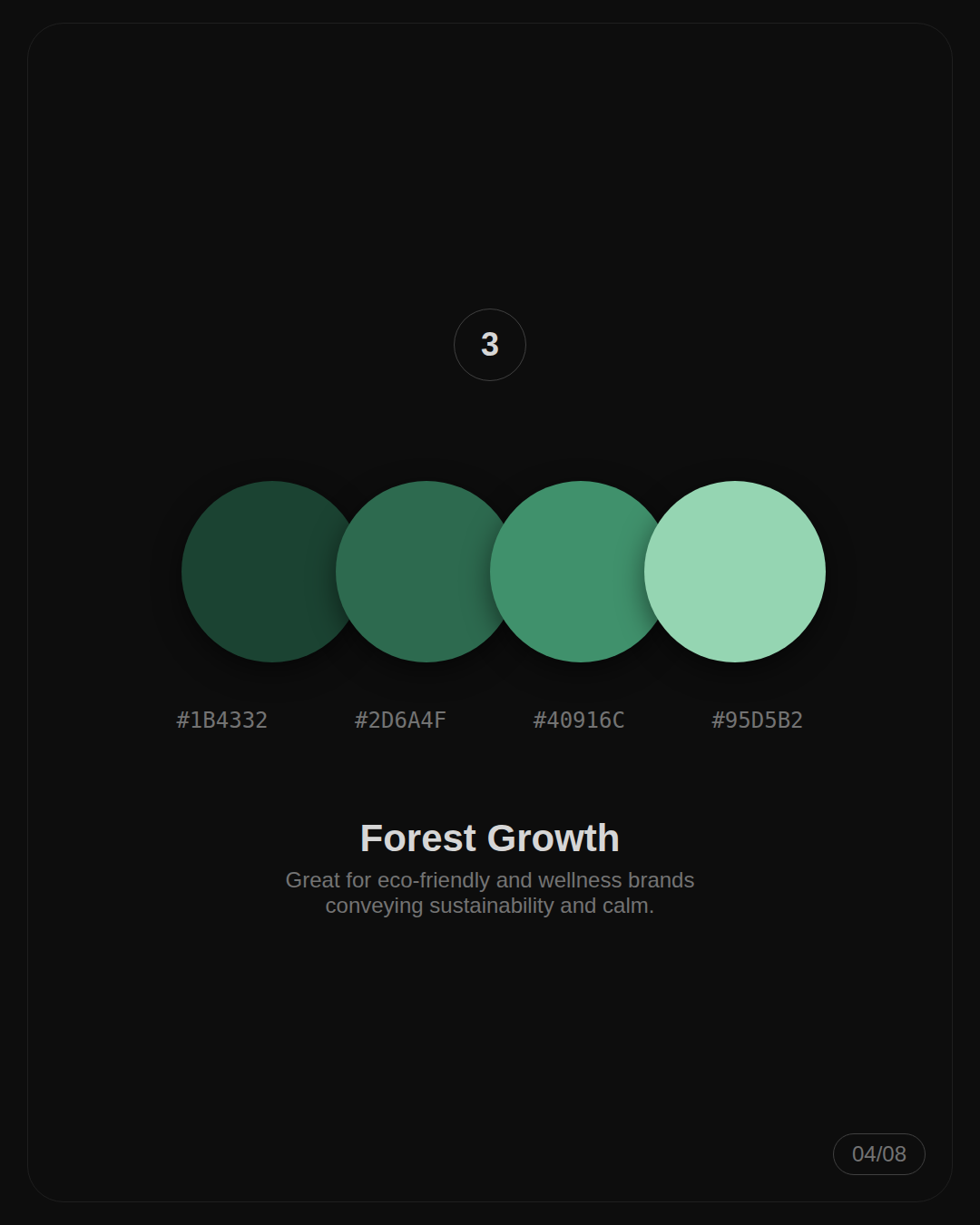 3

#1B4332 #2D6A4F #40916C #95D5B2

Forest Growth

Great for eco-friendly and wellness brands conveying sustainability and calm.

04/08